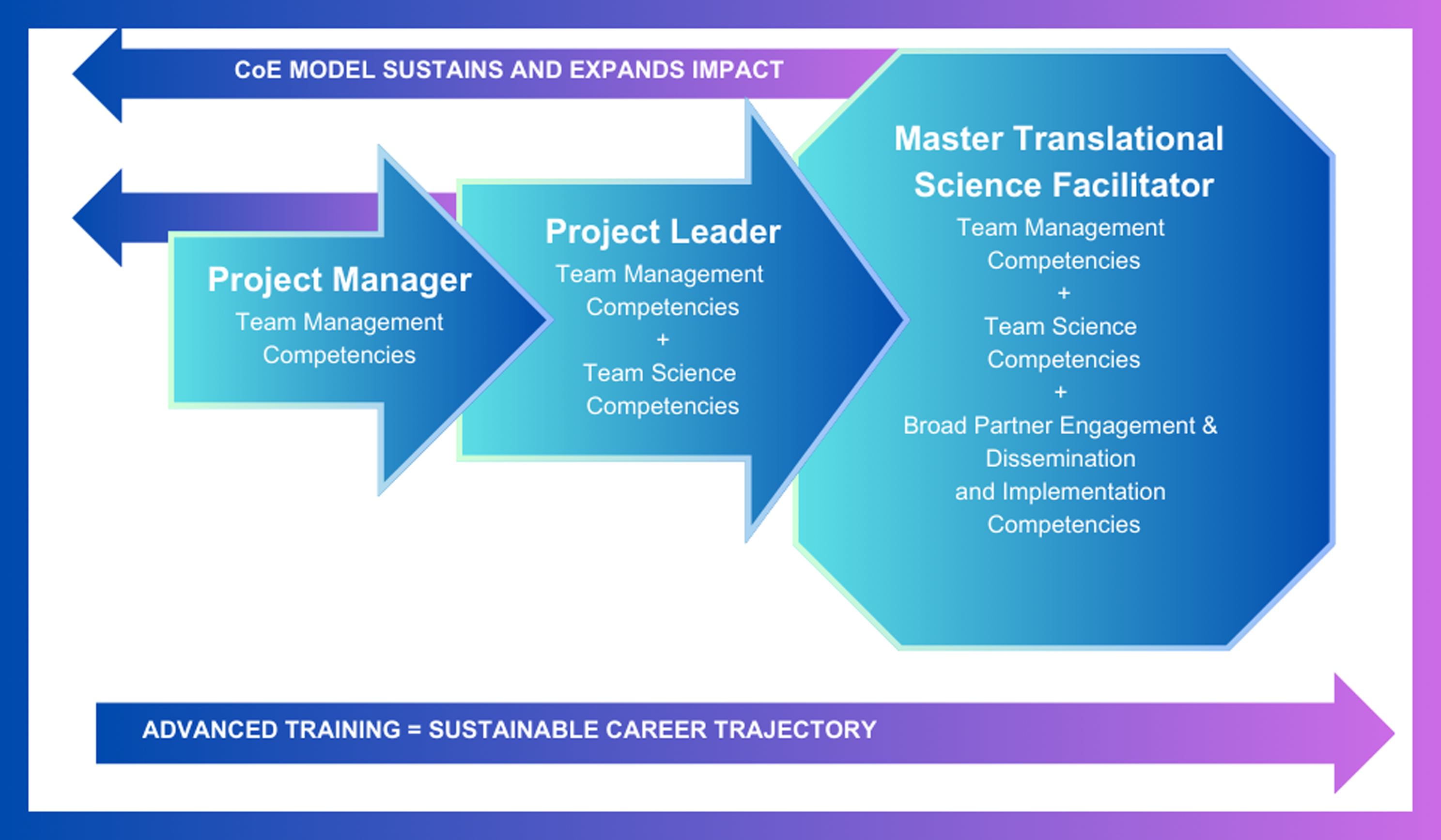 CoE MODEL SUSTAINS AND EXPANDS IMPACT

Project Manager
Team Management Competencies

Project Leader
Team Management Competencies
+
Team Science Competencies

Master Translational Science Facilitator
Team Management Competencies
+
Team Science Competencies
+
Broad Partner Engagement & Dissemination and Implementation Competencies

ADVANCED TRAINING = SUSTAINABLE CAREER TRAJECTORY